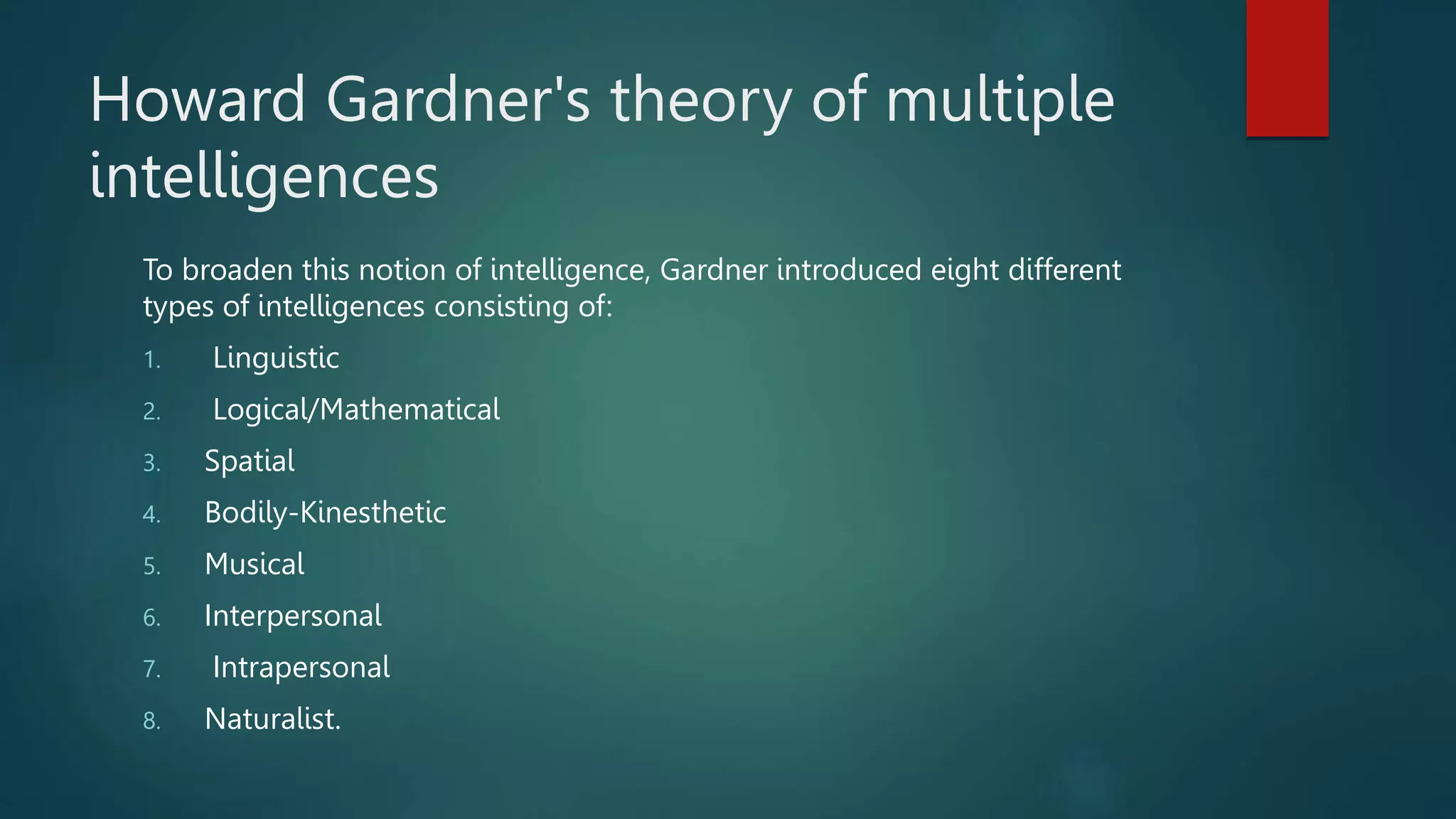 Howard Gardner's theory of multiple intelligences

To broaden this notion of intelligence, Gardner introduced eight different types of intelligences consisting of:

1. Linguistic
2. Logical/Mathematical
3. Spatial
4. Bodily-Kinesthetic
5. Musical
6. Interpersonal
7. Intrapersonal
8. Naturalist.